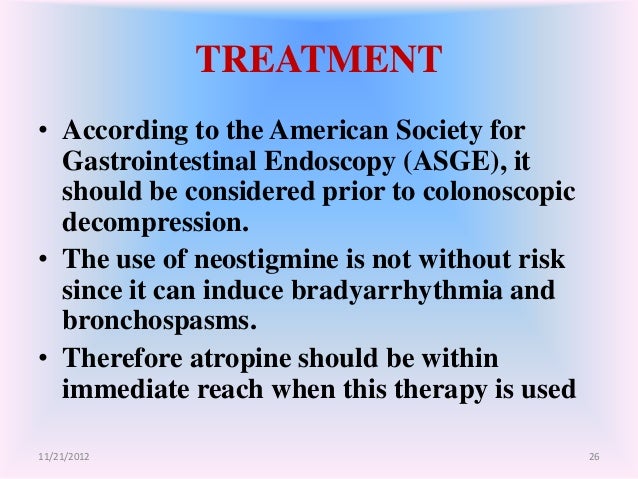 TREATMENT

• According to the American Society for Gastrointestinal Endoscopy (ASGE), it should be considered prior to colonoscopic decompression.

• The use of neostigmine is not without risk since it can induce bradyarrhythmia and bronchospasms.

• Therefore atropine should be within immediate reach when this therapy is used

11/21/2012

26